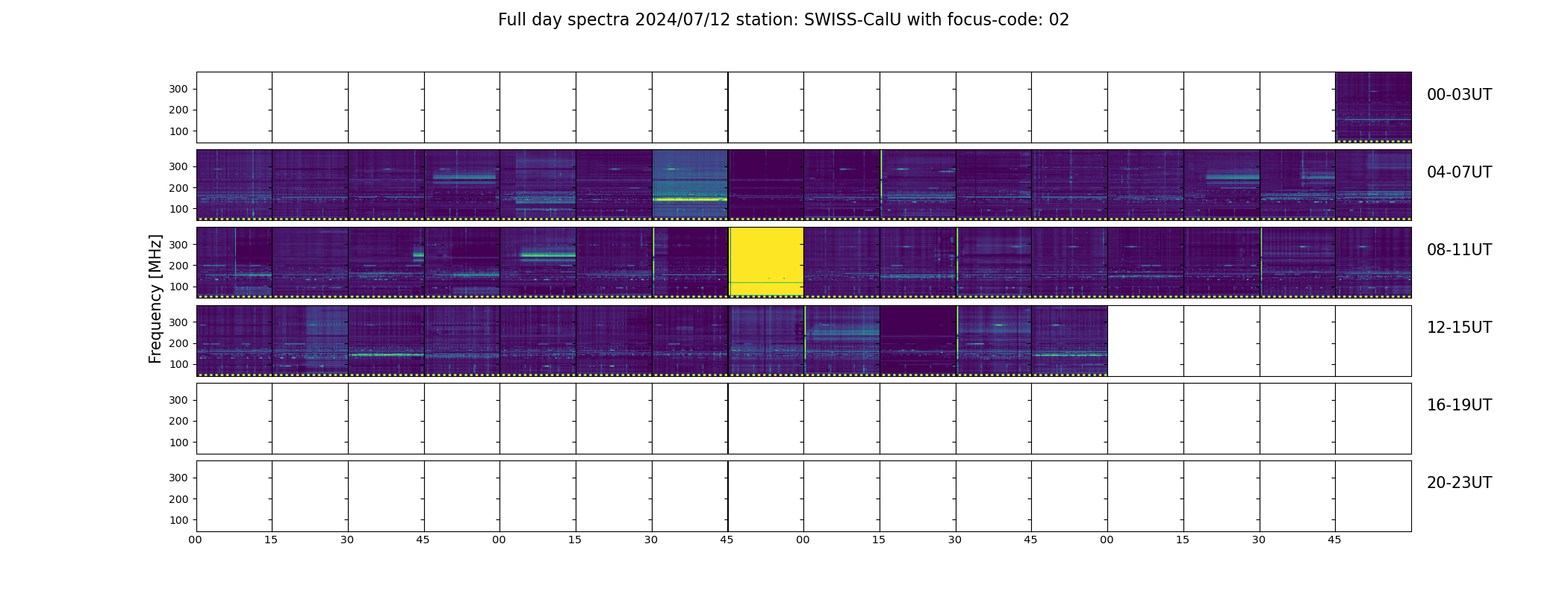 Full day spectra 2024/07/12 station: SWISS-CalU with focus-code: 02

Frequency [MHz]

300
200
100

00-03UT

300
200
100

04-07UT

300
200
100

08-11UT

300
200
100

12-15UT

300
200
100

16-19UT

300
200
100

20-23UT

00 15 30 45 00 15 30 45 00 15 30 45 00 15 30 45